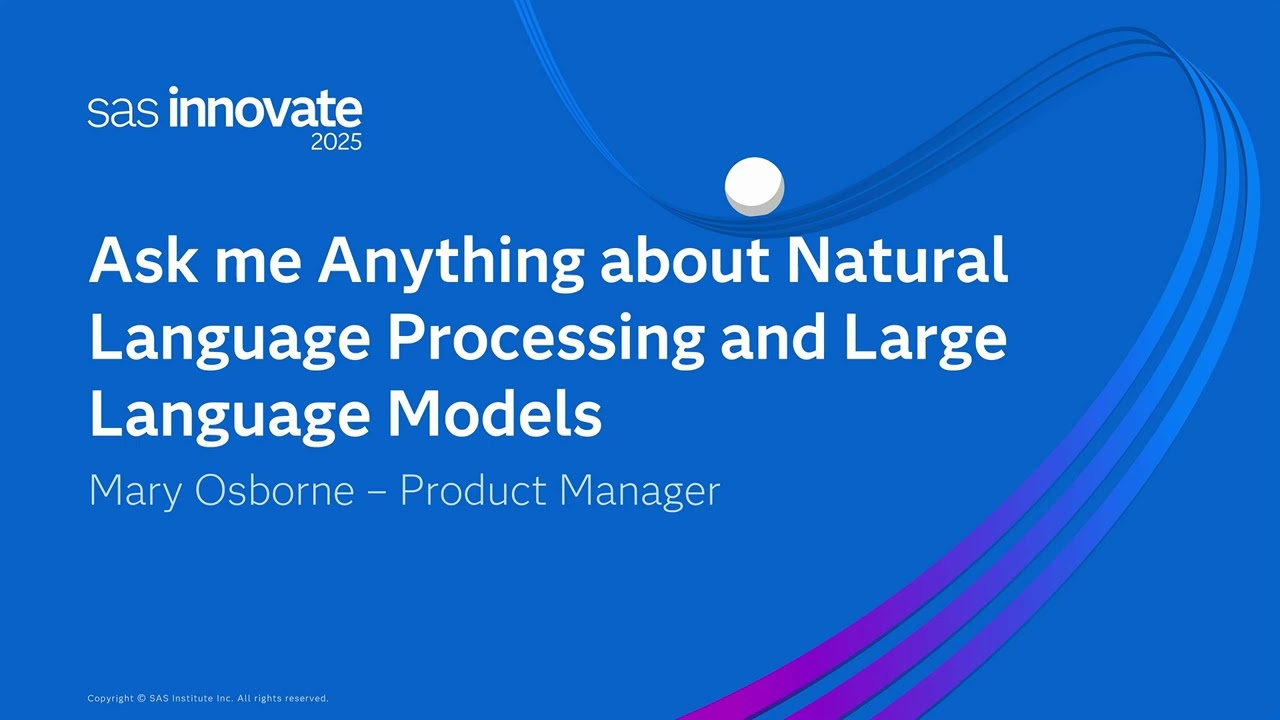 sas innovate
2025

Ask me Anything about Natural Language Processing and Large Language Models

Mary Osborne – Product Manager

Copyright © SAS Institute Inc. All rights reserved.